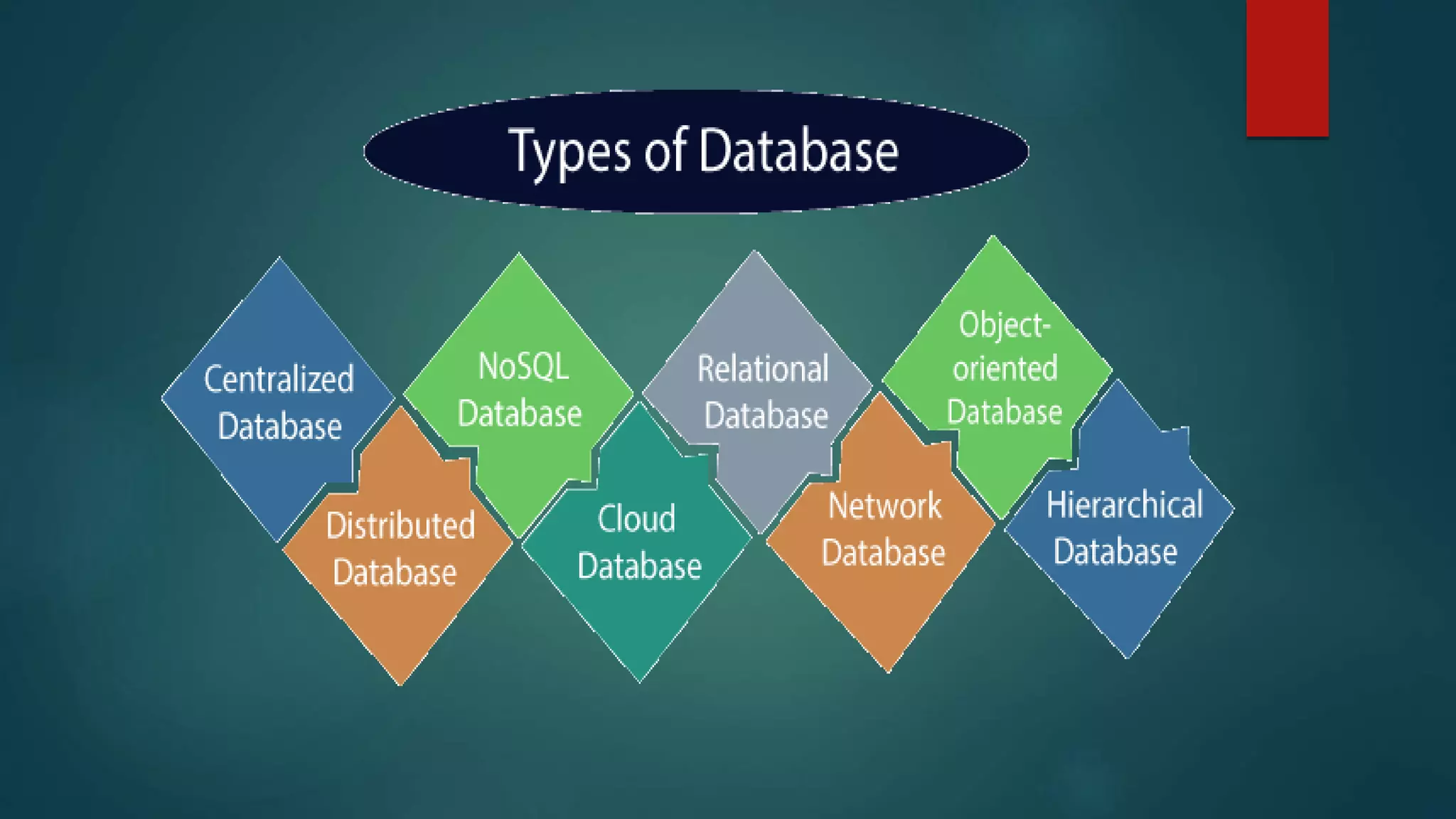 Types of Database

Centralized Database

Distributed Database

NoSQL Database

Cloud Database

Relational Database

Network Database

Object-oriented Database

Hierarchical Database